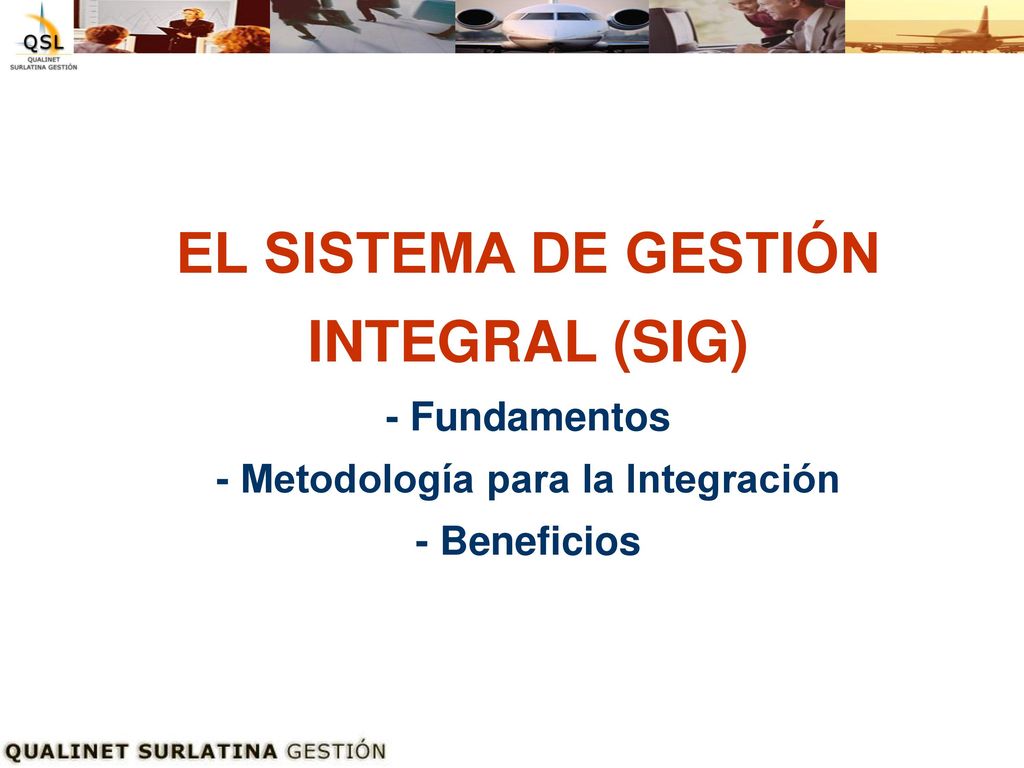 QSL
QUALINET
SURLATINA GESTIÓN

EL SISTEMA DE GESTIÓN INTEGRAL (SIG)

- Fundamentos
- Metodología para la Integración
- Beneficios

QUALINET SURLATINA GESTIÓN